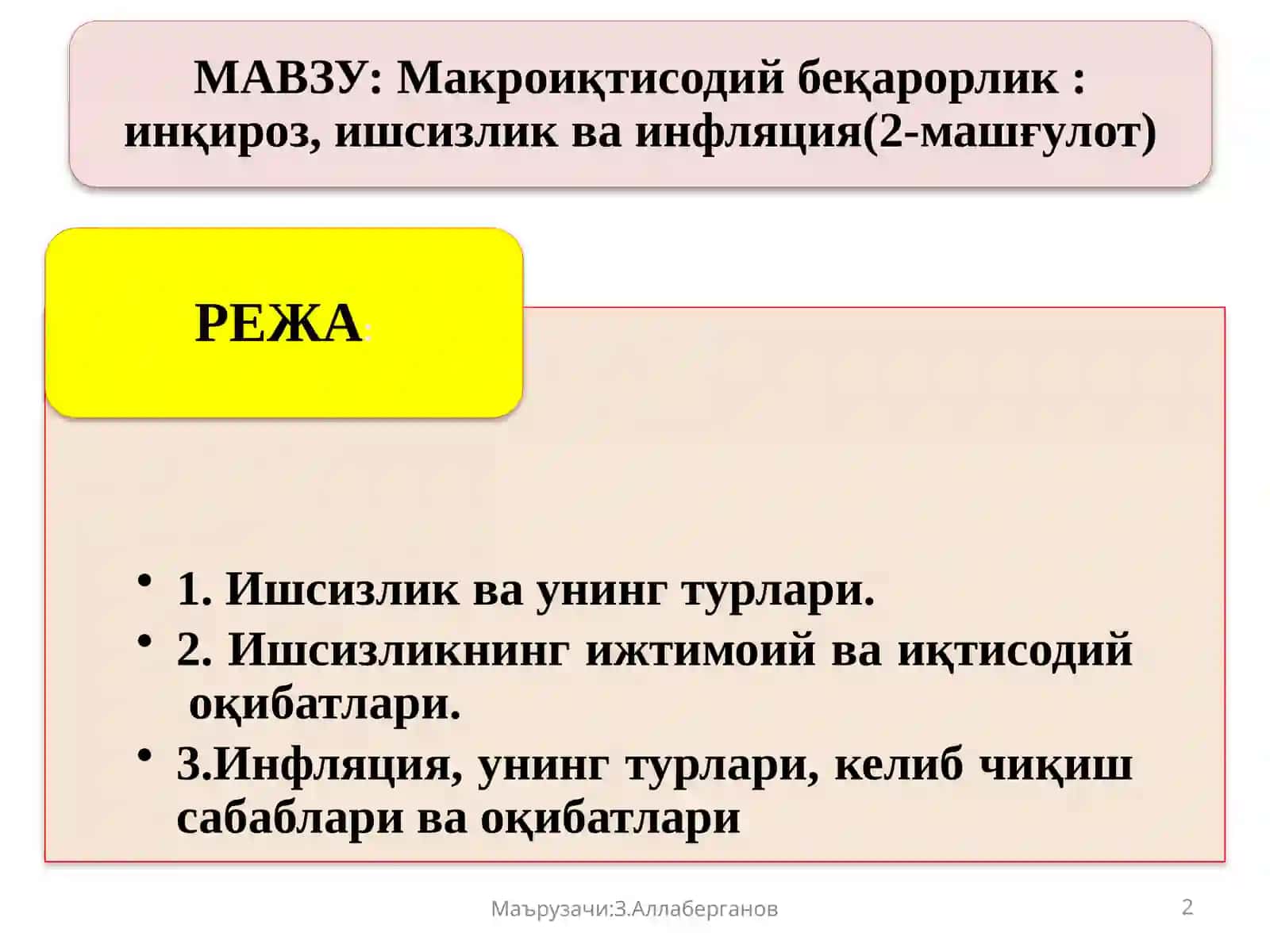 МАВЗУ: Макроиқтисодий беқарорлик : инқироз, ишсизлик ва инфляция(2-машғулот)

РЕЖА:

• 1. Ишсизлик ва унинг турлари.
• 2. Ишсизликнинг ижтимоий ва иқтисодий оқибатлари.
• 3.Инфляция, унинг турлари, келиб чиқиш сабаблари ва оқибатлари

Маърузачи:З.Аллаберганов

2